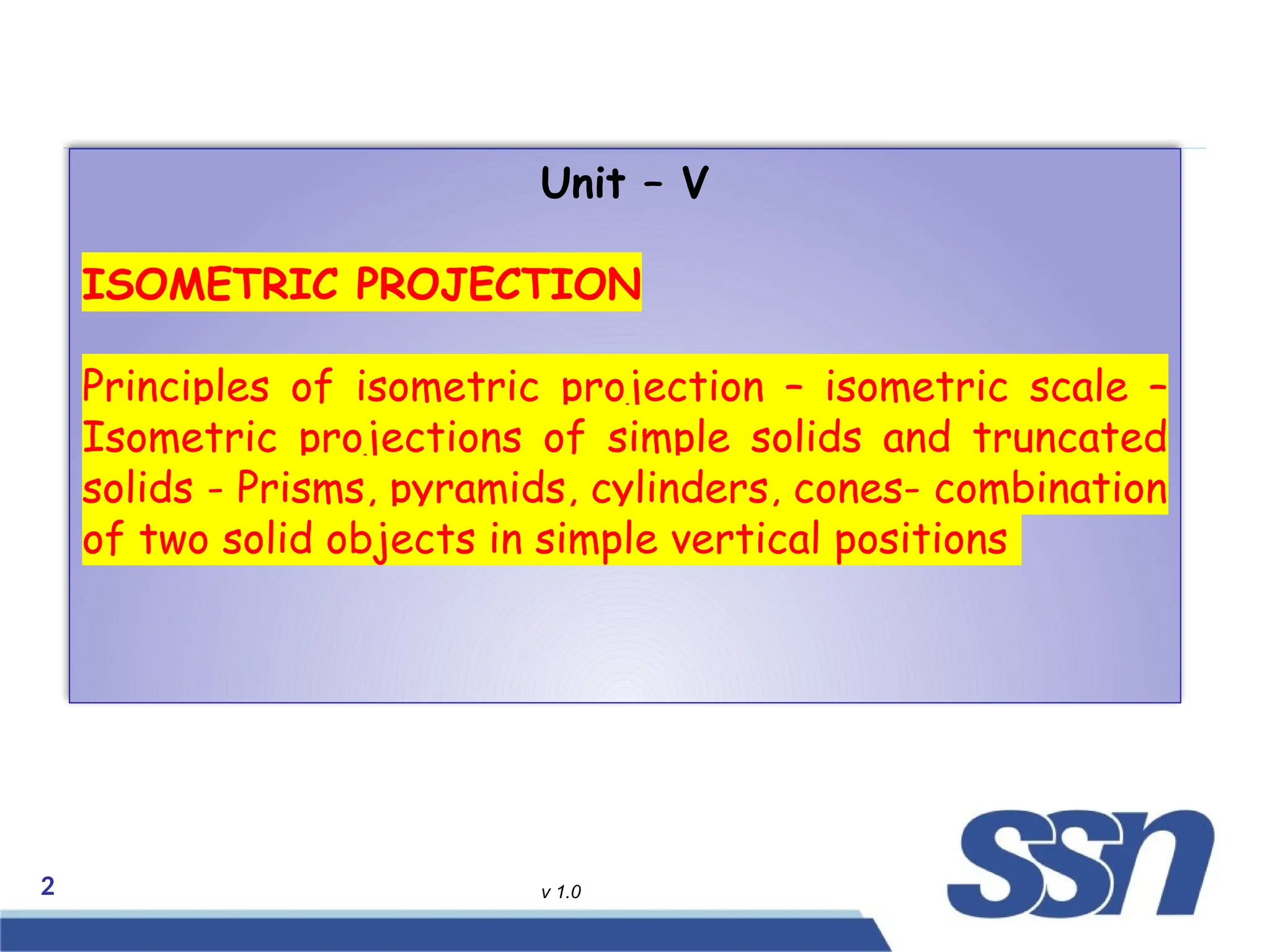 Unit – V

ISOMETRIC PROJECTION

Principles of isometric projection – isometric scale – Isometric projections of simple solids and truncated solids - Prisms, pyramids, cylinders, cones- combination of two solid objects in simple vertical positions

2

v 1.0

ssn